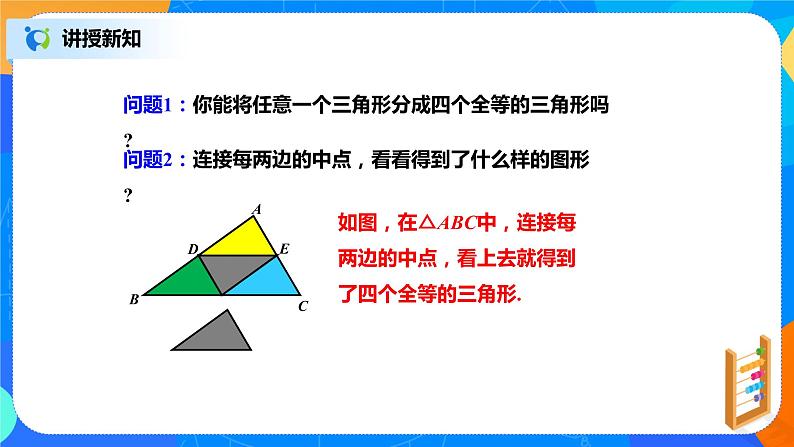 讲授新知

问题1：你能将任意一个三角形分成四个全等的三角形吗？

问题2：连接每两边的中点，看看得到了什么样的图形？

A
D
E
B
C

如图，在$\triangle ABC$中，连接每两边的中点，看上去就得到了四个全等的三角形.